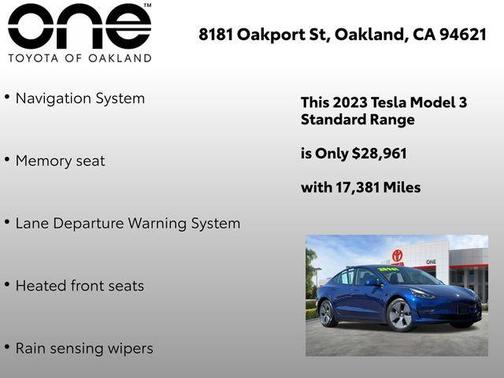 one™
TOYOTA OF OAKLAND

8181 Oakport St, Oakland, CA 94621

• Navigation System

• Memory seat

• Lane Departure Warning System

• Heated front seats

• Rain sensing wipers

This 2023 Tesla Model 3 Standard Range

is Only $28,961

with 17,381 Miles

ONE